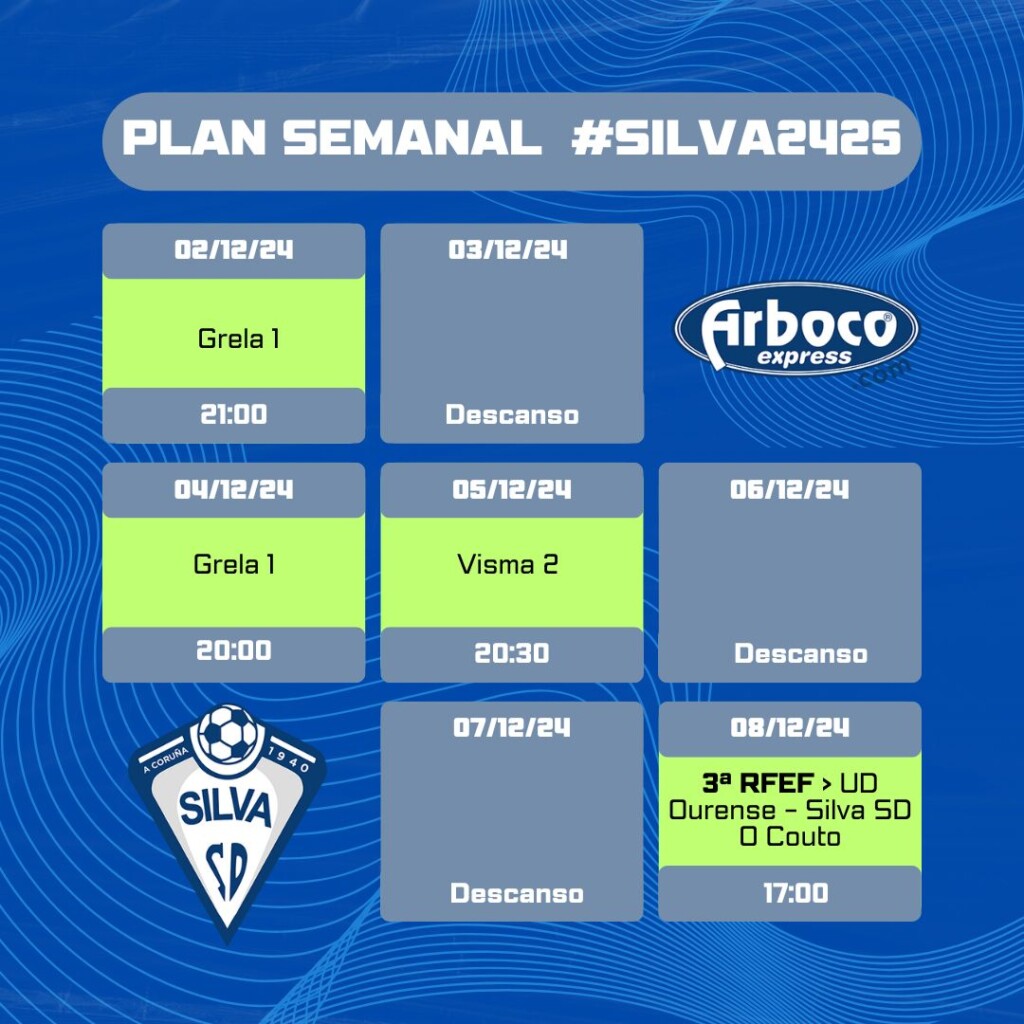 PLAN SEMANAL #SILVA2425

02/12/24
Grela 1
21:00

03/12/24
Descanso

Arboco express .com

04/12/24
Grela 1
20:00

05/12/24
Visma 2
20:30

06/12/24
Descanso

A CORUÑA 1940
SILVA
SD

07/12/24
Descanso

08/12/24
3ª RFEF > UD Ourense - Silva SD
O Couto
17:00